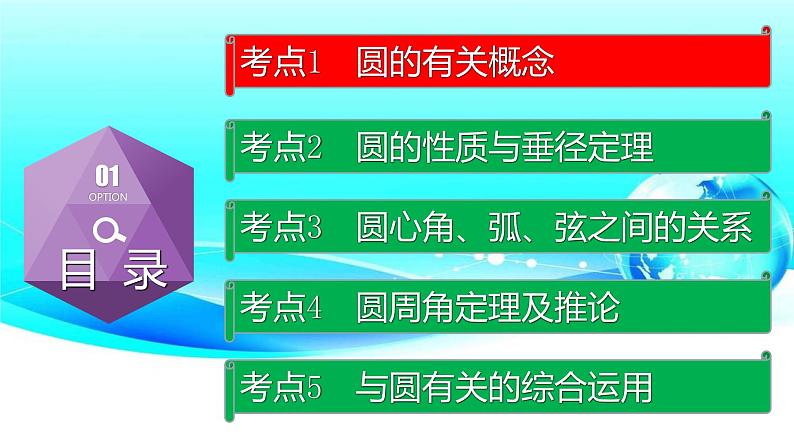 01
OPTION
目 录

考点1 圆的有关概念

考点2 圆的性质与垂径定理

考点3 圆心角、弧、弦之间的关系

考点4 圆周角定理及推论

考点5 与圆有关的综合运用